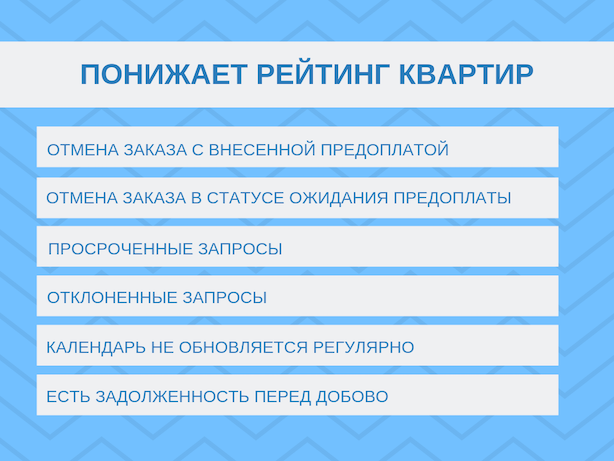 ПОНИЖАЕТ РЕЙТИНГ КВАРТИР

ОТМЕНА ЗАКАЗА С ВНЕСЕННОЙ ПРЕДОПЛАТОЙ

ОТМЕНА ЗАКАЗА В СТАТУСЕ ОЖИДАНИЯ ПРЕДОПЛАТЫ

ПРОСРОЧЕННЫЕ ЗАПРОСЫ

ОТКЛОНЕННЫЕ ЗАПРОСЫ

КАЛЕНДАРЬ НЕ ОБНОВЛЯЕТСЯ РЕГУЛЯРНО

ЕСТЬ ЗАДОЛЖЕННОСТЬ ПЕРЕД ДОБОВО